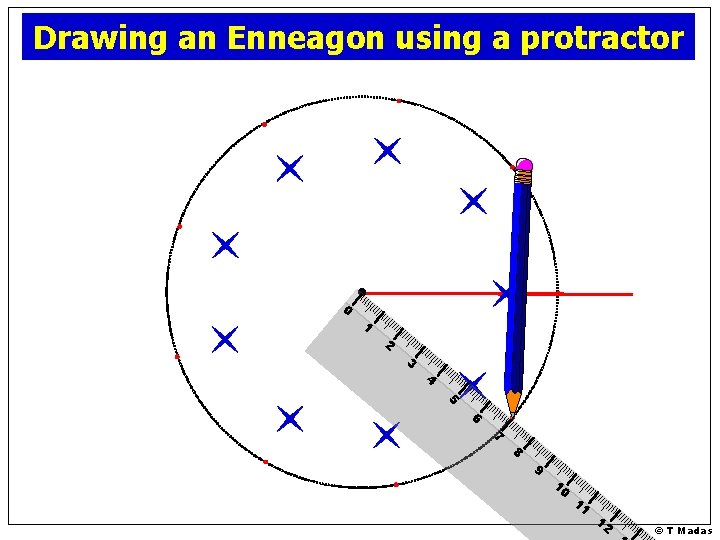 Drawing an Enneagon using a protractor

0 1 2 3 4 5 6 7 8 9 10 11 12

© T Madas